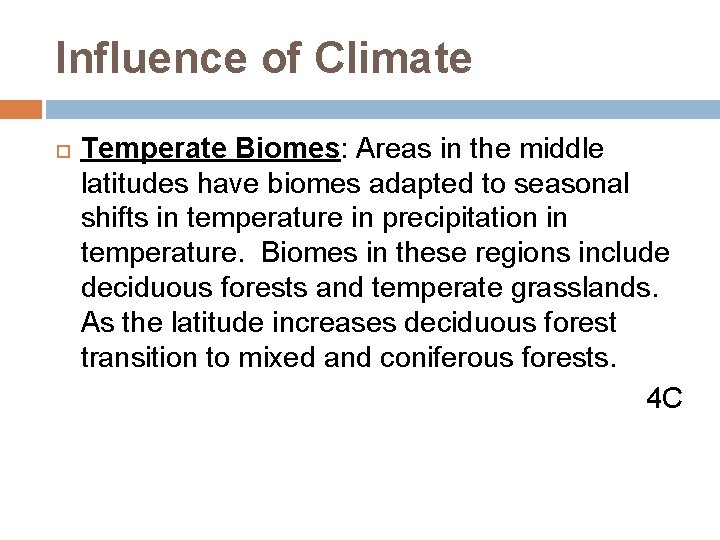 Influence of Climate

Temperate Biomes: Areas in the middle latitudes have biomes adapted to seasonal shifts in temperature in precipitation in temperature. Biomes in these regions include deciduous forests and temperate grasslands. As the latitude increases deciduous forest transition to mixed and coniferous forests.

4C